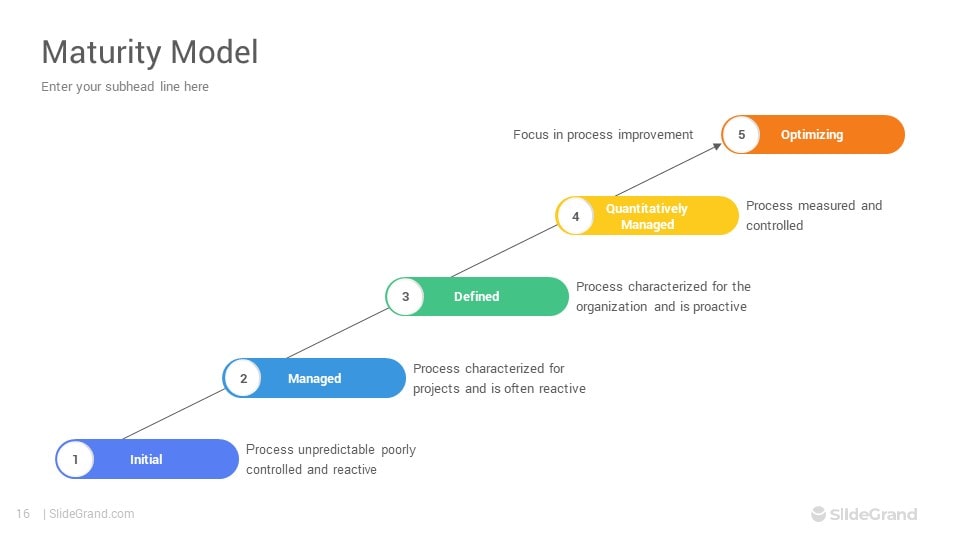 Maturity Model

Enter your subhead line here

Focus in process improvement

5 Optimizing

4 Quantitatively Managed

Process measured and controlled

3 Defined

Process characterized for the organization and is proactive

2 Managed

Process characterized for projects and is often reactive

1 Initial

Process unpredictable poorly controlled and reactive

16 | SlideGrand.com

SlideGrand